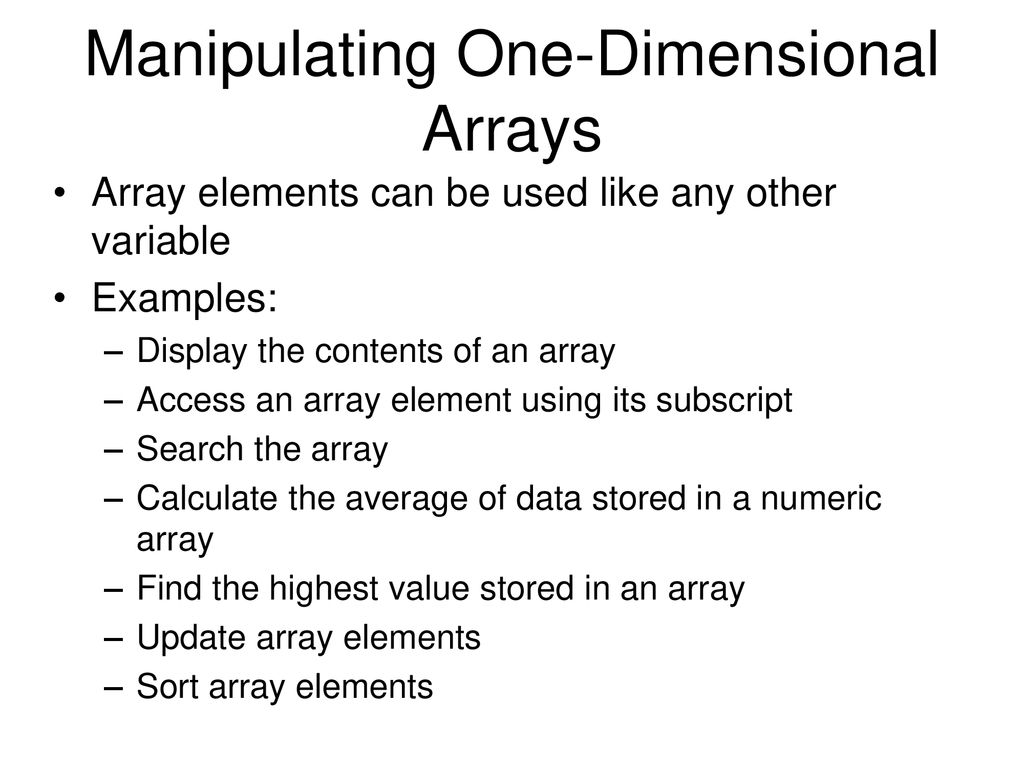 Manipulating One-Dimensional Arrays

• Array elements can be used like any other variable
• Examples:
– Display the contents of an array
– Access an array element using its subscript
– Search the array
– Calculate the average of data stored in a numeric array
– Find the highest value stored in an array
– Update array elements
– Sort array elements